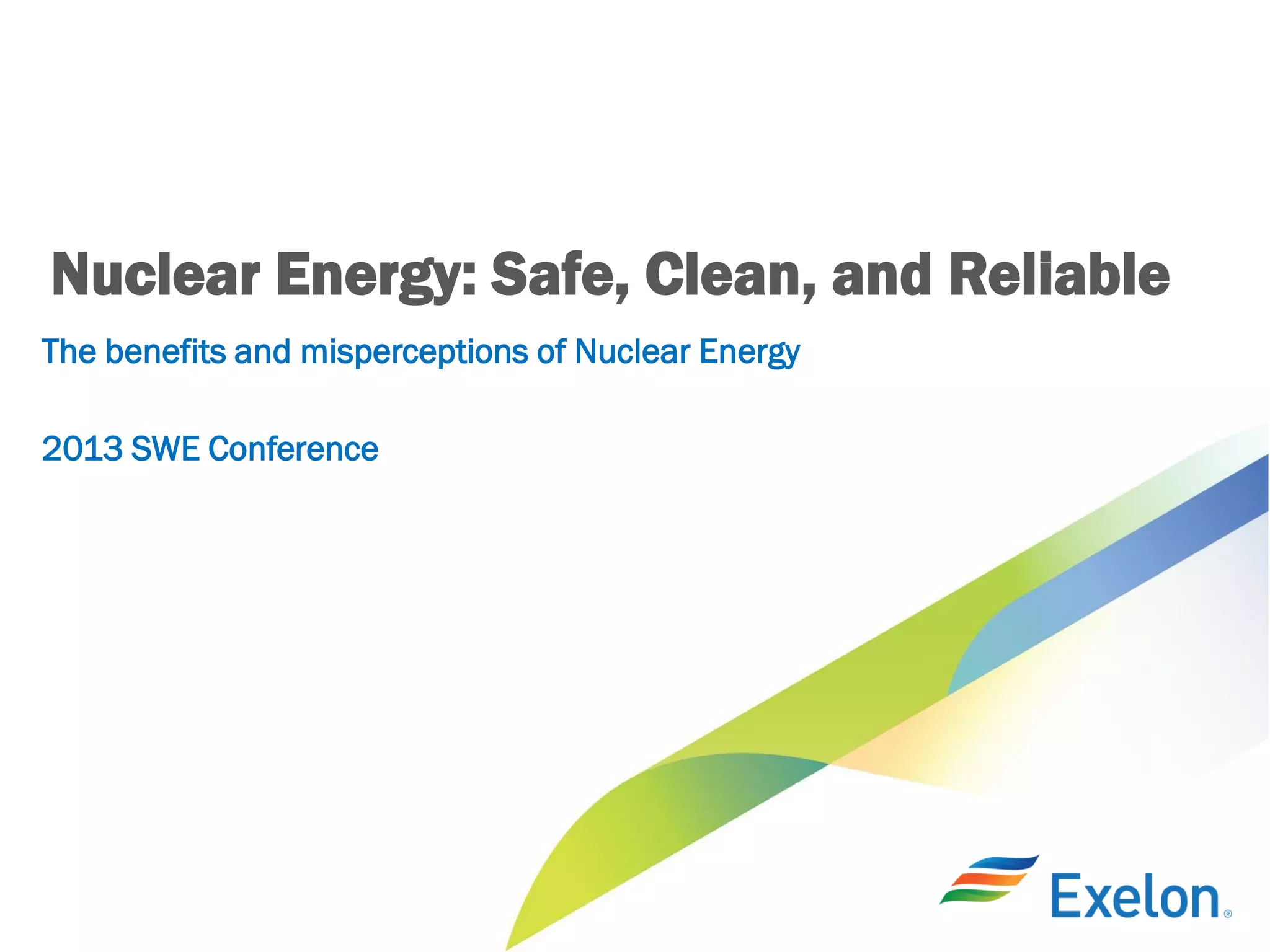 Nuclear Energy: Safe, Clean, and Reliable

The benefits and misperceptions of Nuclear Energy

2013 SWE Conference

Exelon®